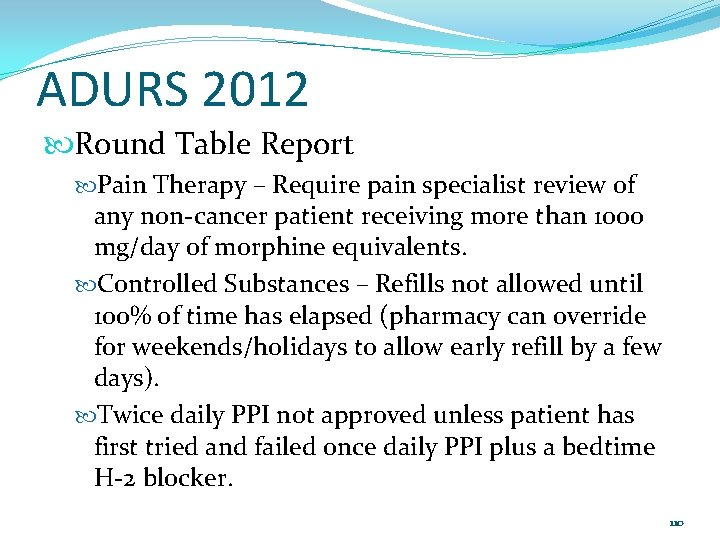 ADURS 2012

Round Table Report

Pain Therapy – Require pain specialist review of any non-cancer patient receiving more than 1000 mg/day of morphine equivalents.

Controlled Substances – Refills not allowed until 100% of time has elapsed (pharmacy can override for weekends/holidays to allow early refill by a few days).

Twice daily PPI not approved unless patient has first tried and failed once daily PPI plus a bedtime H-2 blocker.

110